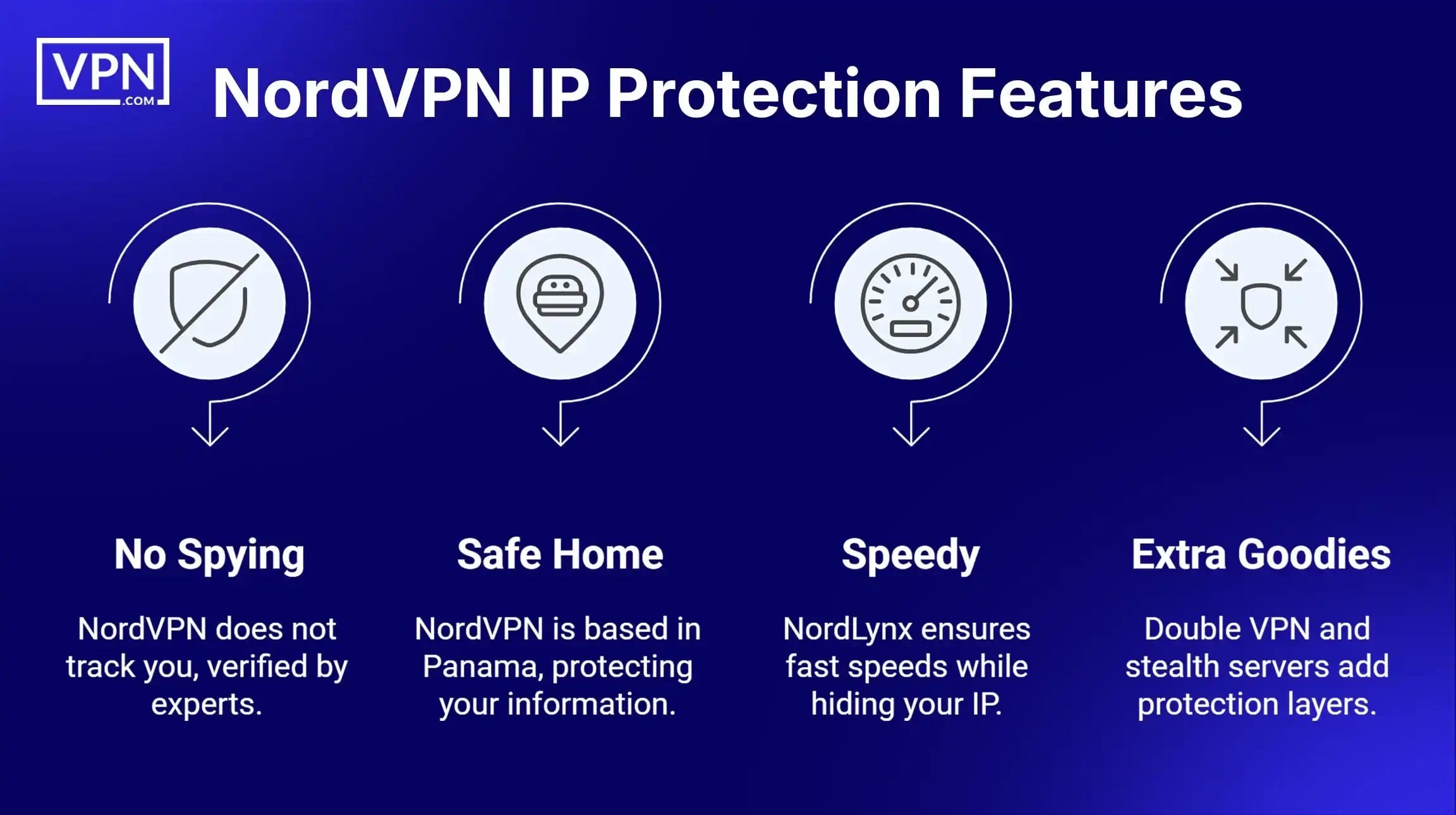 VPN .COM

NordVPN IP Protection Features

No Spying

NordVPN does not track you, verified by experts.

Safe Home

NordVPN is based in Panama, protecting your information.

Speedy

NordLynx ensures fast speeds while hiding your IP.

Extra Goodies

Double VPN and stealth servers add protection layers.